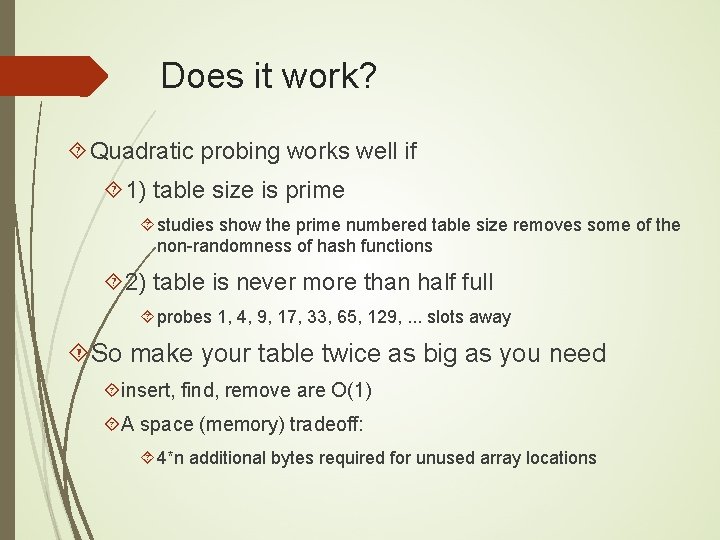 Does it work?

Quadratic probing works well if

1) table size is prime

studies show the prime numbered table size removes some of the non-randomness of hash functions

2) table is never more than half full

probes 1, 4, 9, 17, 33, 65, 129, ... slots away

So make your table twice as big as you need

insert, find, remove are O(1)

A space (memory) tradeoff:

4*n additional bytes required for unused array locations